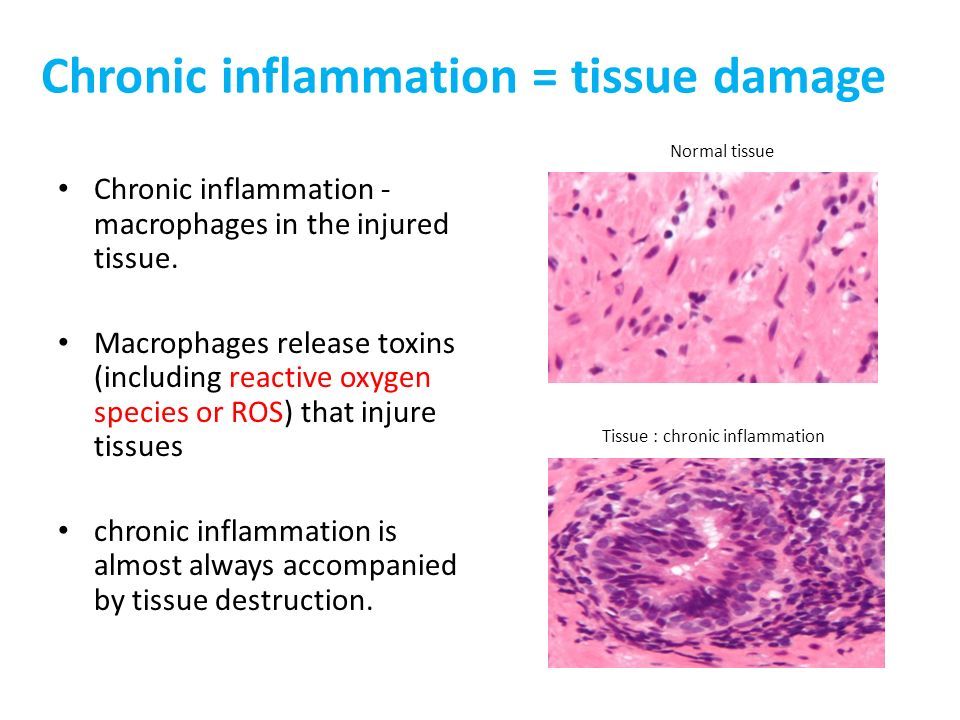 Chronic inflammation = tissue damage

• Chronic inflammation - macrophages in the injured tissue.

• Macrophages release toxins (including reactive oxygen species or ROS) that injure tissues

• chronic inflammation is almost always accompanied by tissue destruction.

Normal tissue

Tissue : chronic inflammation